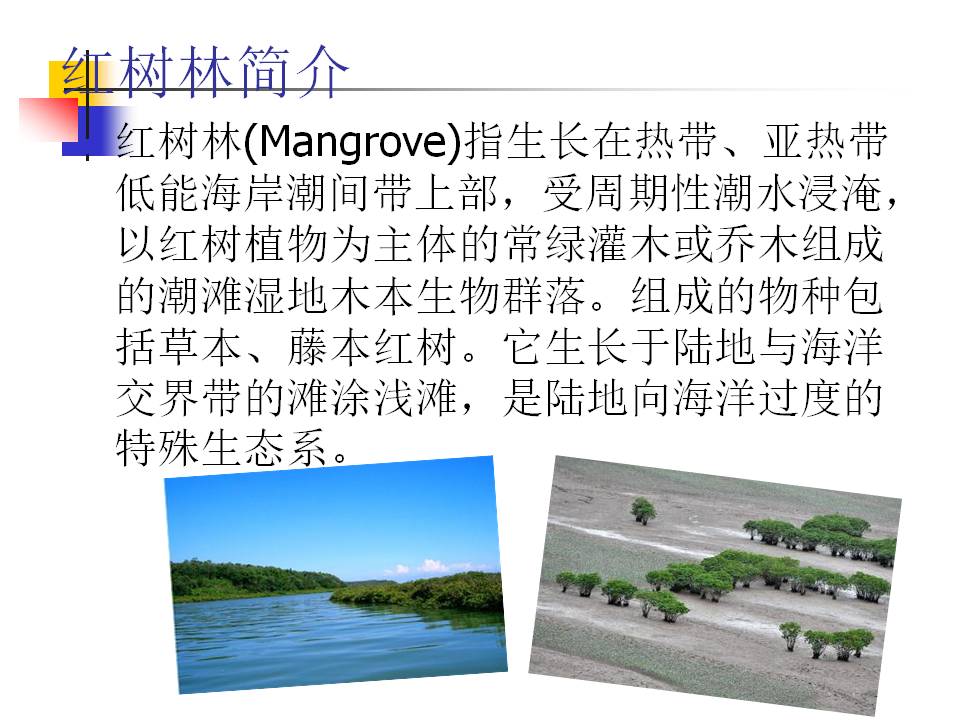 红树林简介

红树林(Mangrove)指生长在热带、亚热带低能海岸潮间带上部，受周期性潮水浸淹，以红树植物为主体的常绿灌木或乔木组成的潮滩湿地木本生物群落。组成的物种包括草本、藤本红树。它生长于陆地与海洋交界带的滩涂浅滩，是陆地向海洋过度的特殊生态系。